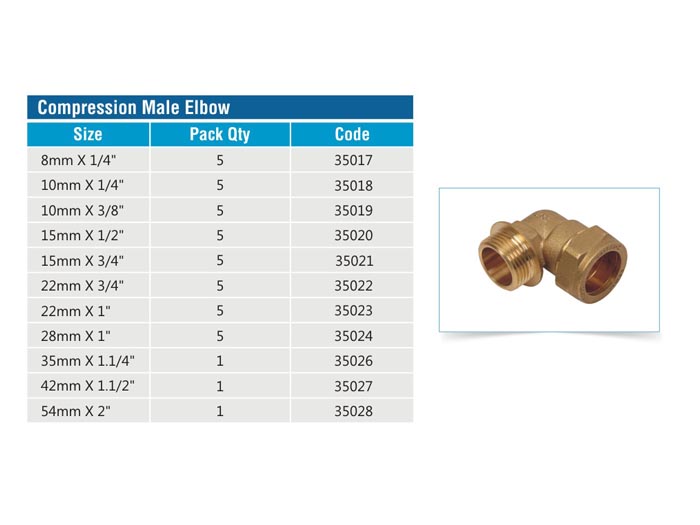 Compression Male Elbow

| Size | Pack Qty | Code |
|---|---|---|
| 8mm X 1/4" | 5 | 35017 |
| 10mm X 1/4" | 5 | 35018 |
| 10mm X 3/8" | 5 | 35019 |
| 15mm X 1/2" | 5 | 35020 |
| 15mm X 3/4" | 5 | 35021 |
| 22mm X 3/4" | 5 | 35022 |
| 22mm X 1" | 5 | 35023 |
| 28mm X 1" | 5 | 35024 |
| 35mm X 1.1/4" | 1 | 35026 |
| 42mm X 1.1/2" | 1 | 35027 |
| 54mm X 2" | 1 | 35028 |